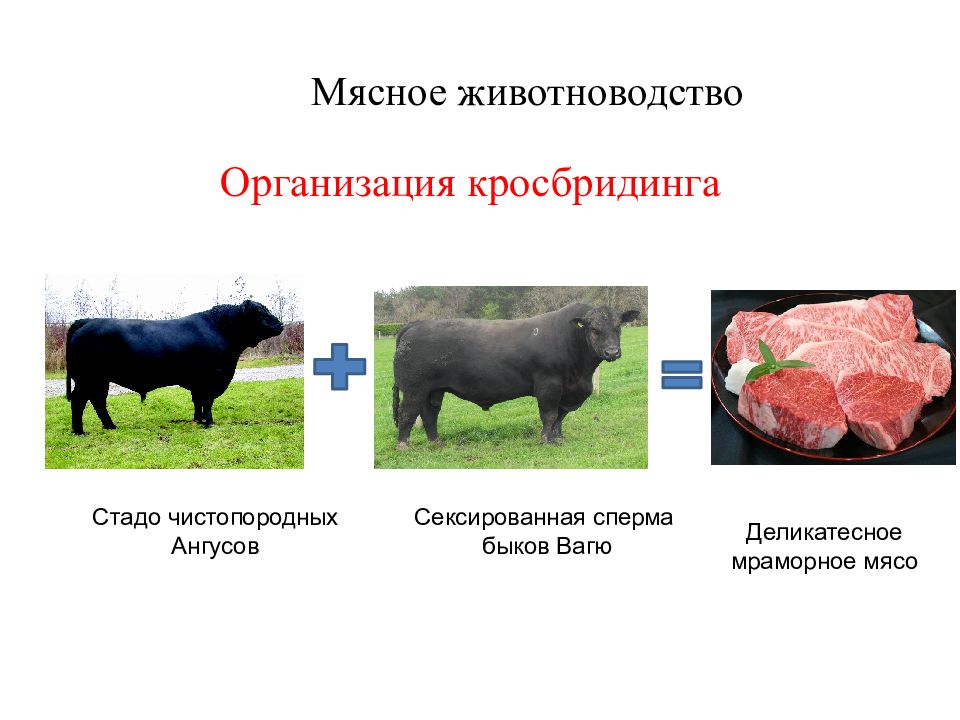 Мясное животноводство

Организация кросбридинга

Стадо чистопородных Ангусов

Сексированная сперма быков Вагю

Деликатесное мраморное мясо